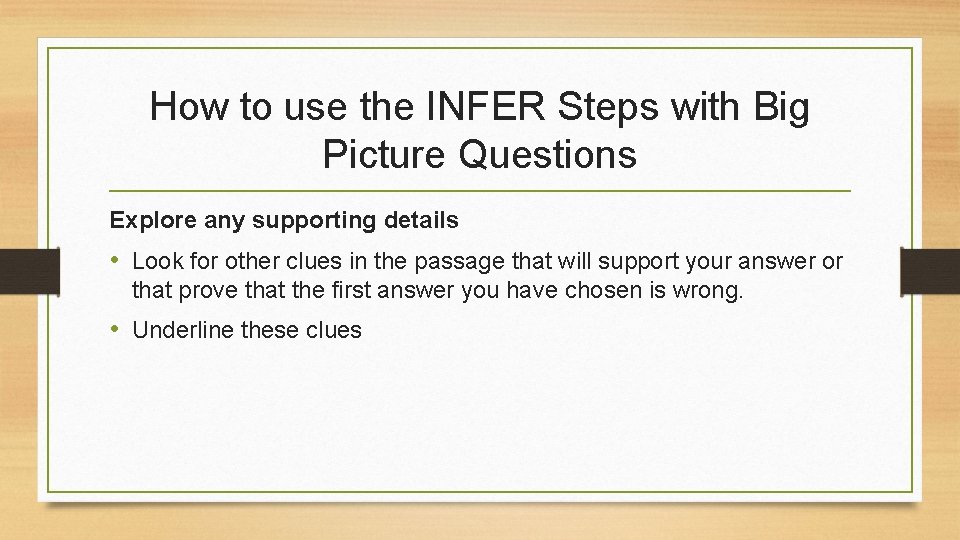 How to use the INFER Steps with Big Picture Questions

Explore any supporting details

• Look for other clues in the passage that will support your answer or that prove that the first answer you have chosen is wrong.

• Underline these clues